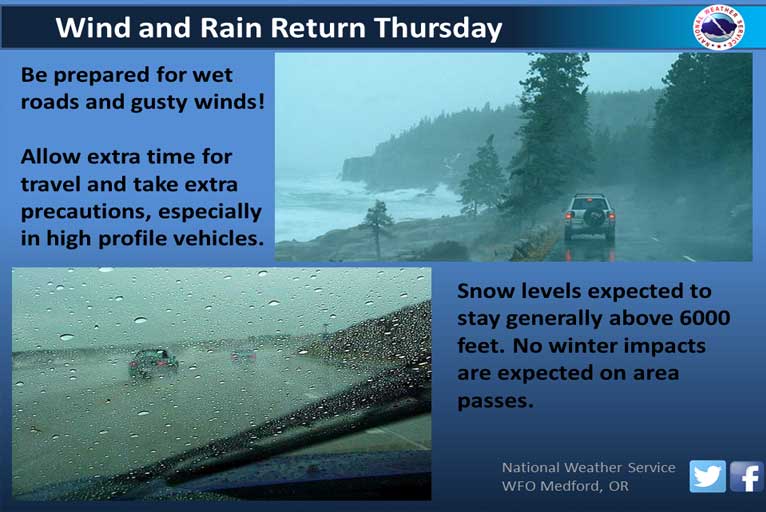 Wind and Rain Return Thursday

NATIONAL WEATHER SERVICE

Be prepared for wet roads and gusty winds!

Allow extra time for travel and take extra precautions, especially in high profile vehicles.

Snow levels expected to stay generally above 6000 feet. No winter impacts are expected on area passes.

National Weather Service
WFO Medford, OR